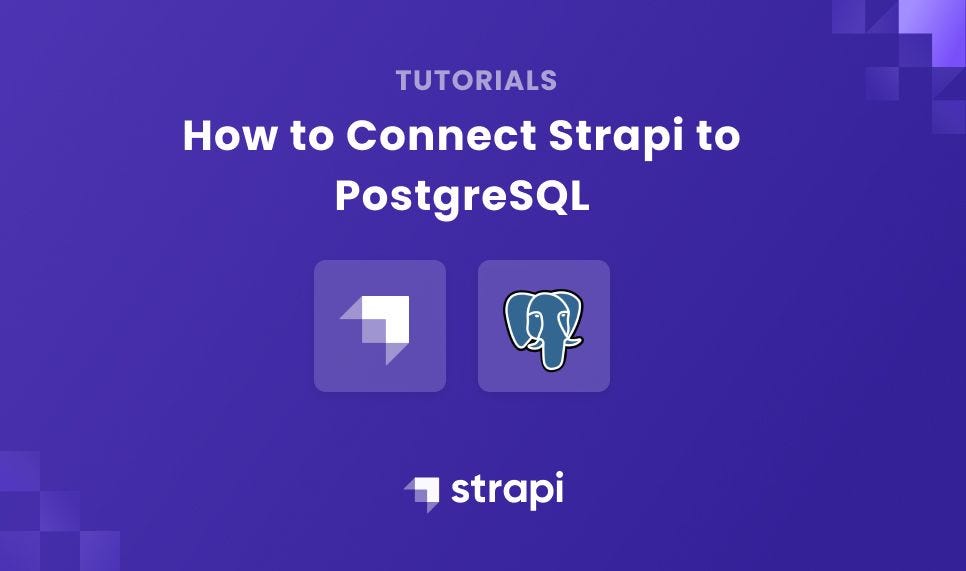 TUTORIALS

How to Connect Strapi to PostgreSQL

strapi